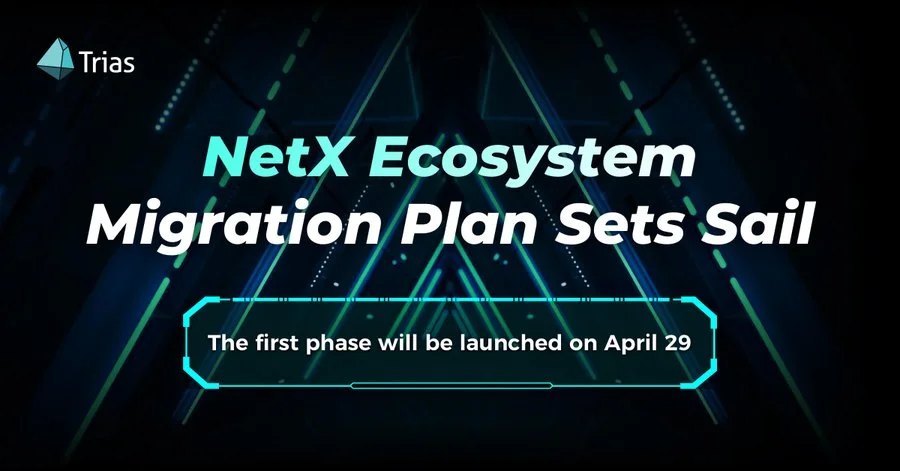 Trias

NetX Ecosystem Migration Plan Sets Sail

The first phase will be launched on April 29